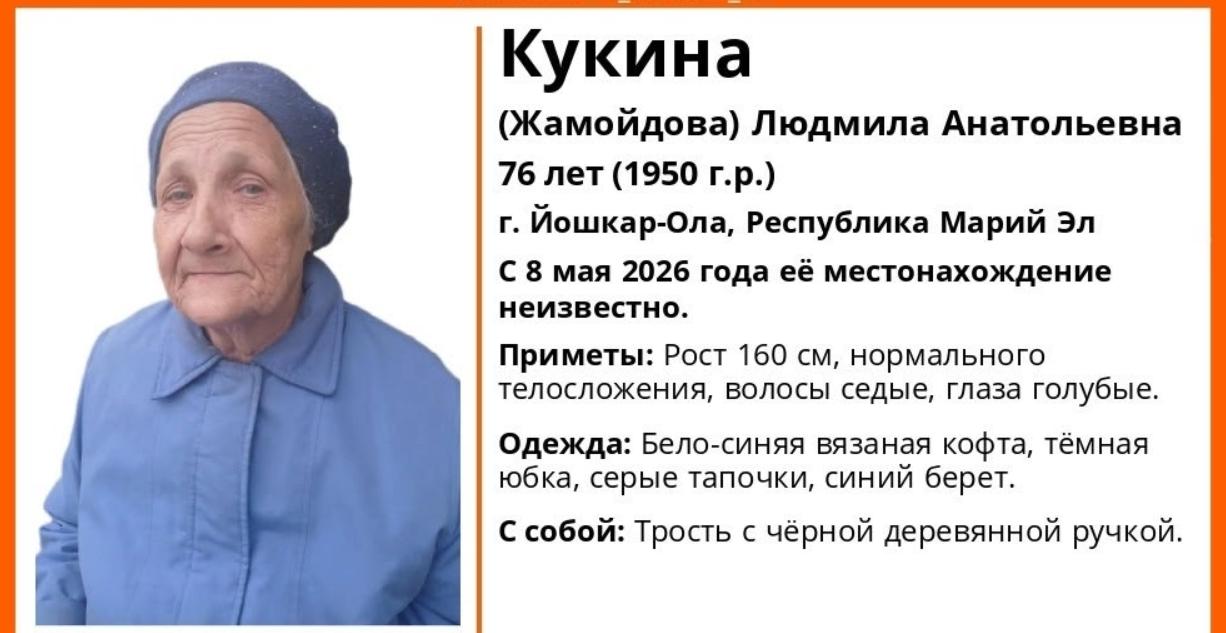 Кукина

(Жамойдова) Людмила Анатольевна

76 лет (1950 г.р.)

г. Йошкар-Ола, Республика Марий Эл

С 8 мая 2026 года её местонахождение неизвестно.

Приметы: Рост 160 см, нормального телосложения, волосы седые, глаза голубые.

Одежда: Бело-синяя вязаная кофта, тёмная юбка, серые тапочки, синий берет.

С собой: Трость с чёрной деревянной ручкой.